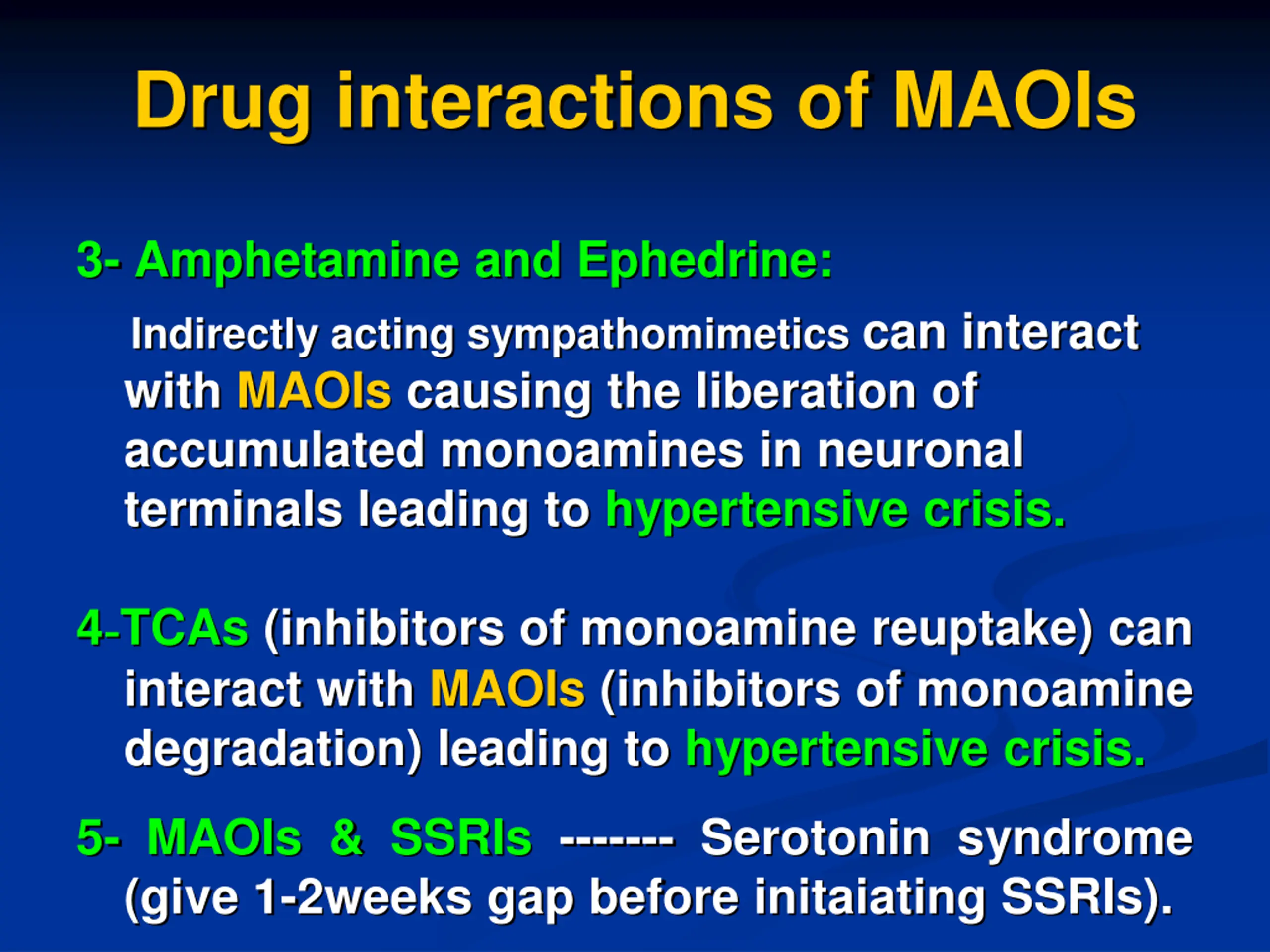 Drug interactions of MAOIs

3- Amphetamine and Ephedrine:

Indirectly acting sympathomimetics can interact with MAOIs causing the liberation of accumulated monoamines in neuronal terminals leading to hypertensive crisis.

4-TCAs (inhibitors of monoamine reuptake) can interact with MAOIs (inhibitors of monoamine degradation) leading to hypertensive crisis.

5- MAOIs & SSRIs ------- Serotonin syndrome (give 1-2weeks gap before initaiating SSRIs).